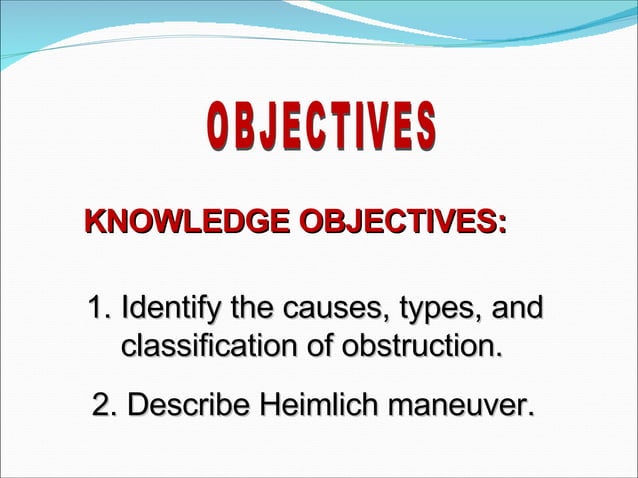 OBJECTIVES

KNOWLEDGE OBJECTIVES:

1. Identify the causes, types, and classification of obstruction.

2. Describe Heimlich maneuver.